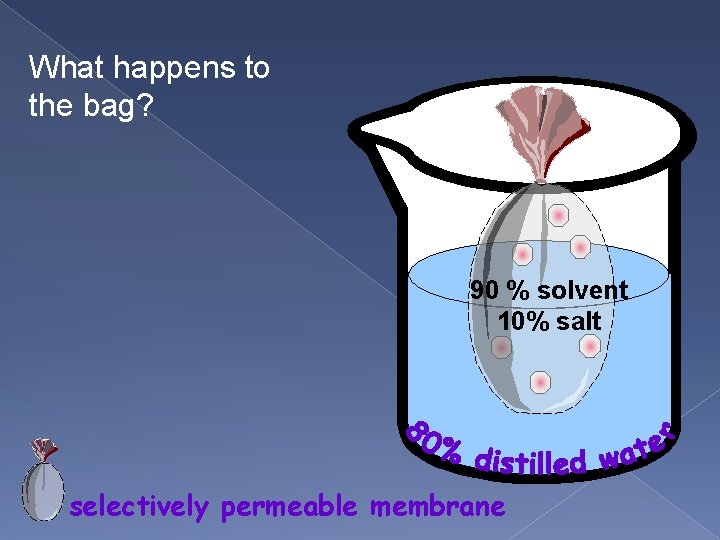 What happens to the bag?

90 % solvent
10% salt

80% distilled water

selectively permeable membrane